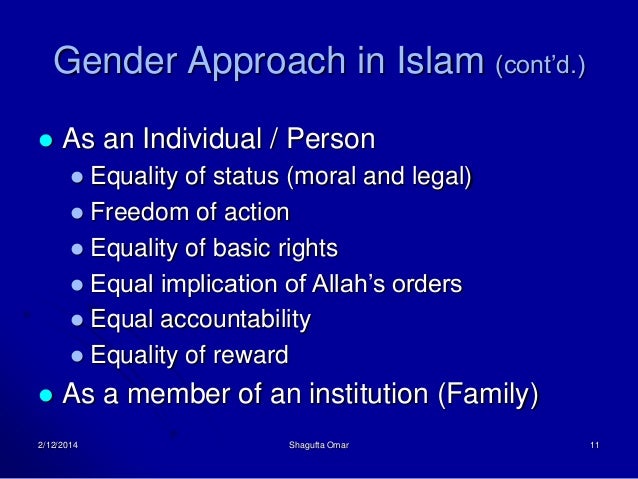 Gender Approach in Islam (cont'd.)

- As an Individual / Person
  - Equality of status (moral and legal)
  - Freedom of action
  - Equality of basic rights
  - Equal implication of Allah's orders
  - Equal accountability
  - Equality of reward
- As a member of an institution (Family)

2/12/2014 Shagufta Omar 11